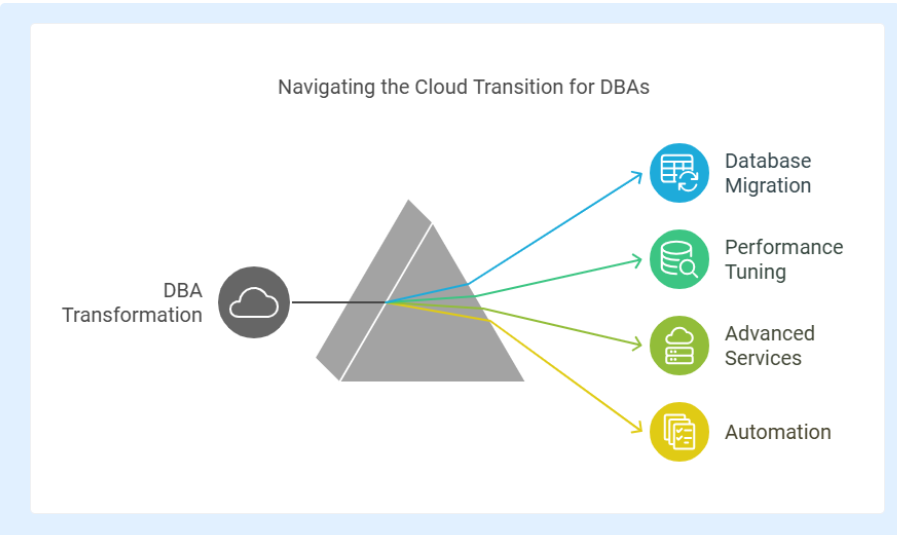 Navigating the Cloud Transition for DBAs

DBA Transformation

Database Migration

Performance Tuning

Advanced Services

Automation